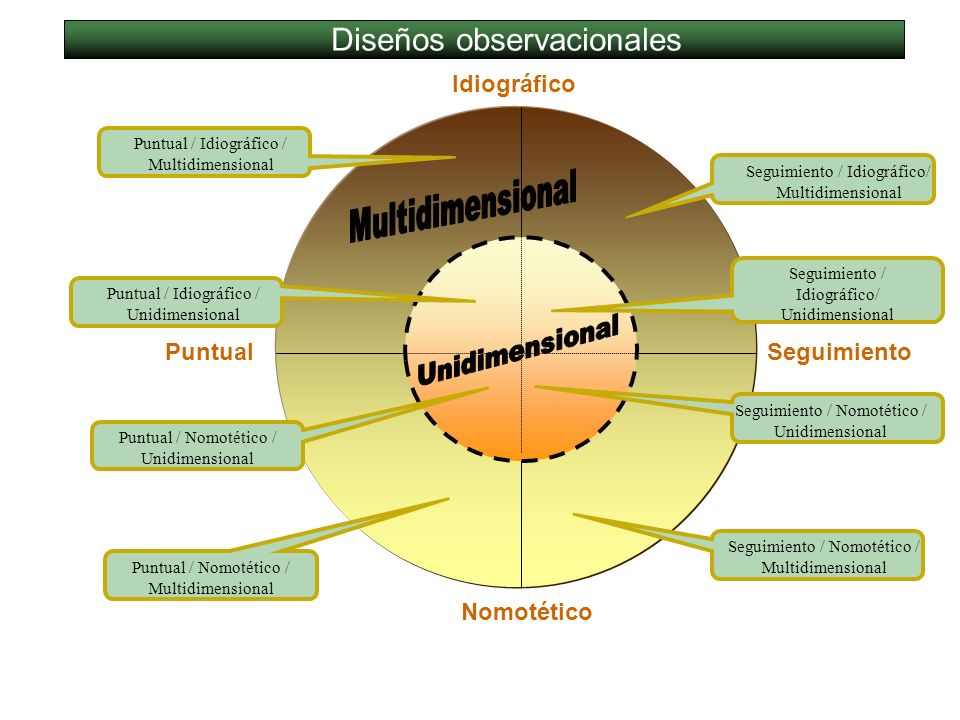 Diseños observacionales

Idiográfico

Puntual / Idiográfico / Multidimensional

Seguimiento / Idiográfico/ Multidimensional

Multidimensional

Puntual / Idiográfico / Unidimensional

Seguimiento / Idiográfico/ Unidimensional

Puntual

Unidimensional

Seguimiento

Puntual / Nomotético / Unidimensional

Seguimiento / Nomotético / Unidimensional

Puntual / Nomotético / Multidimensional

Seguimiento / Nomotético / Multidimensional

Nomotético